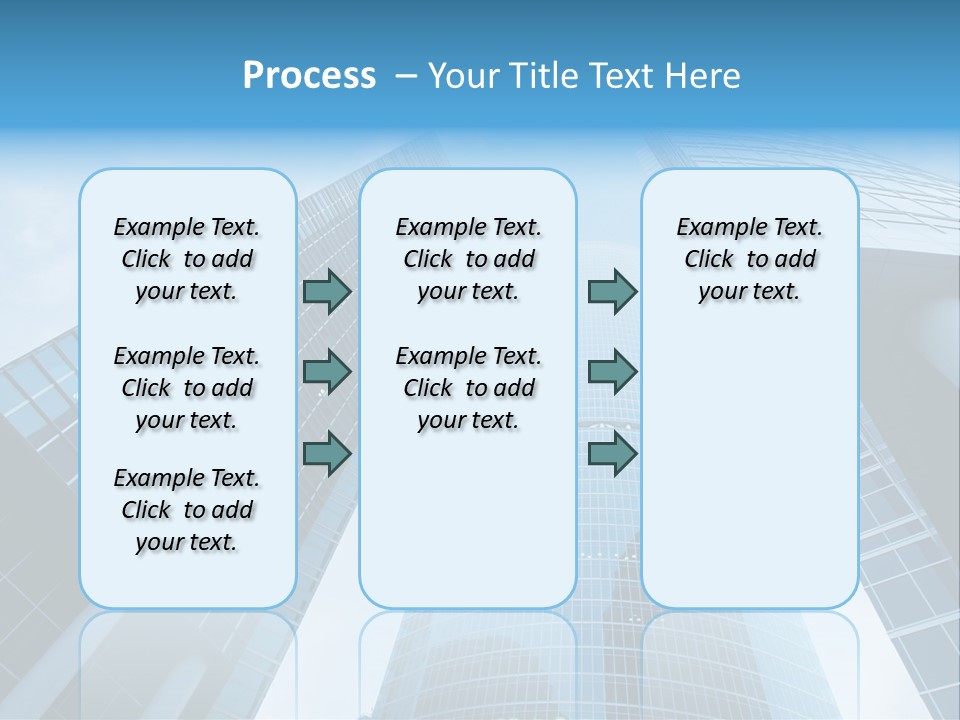 Process – Your Title Text Here

Example Text. Click to add your text.

Example Text. Click to add your text.

Example Text. Click to add your text.

Example Text. Click to add your text.

Example Text. Click to add your text.

Example Text. Click to add your text.